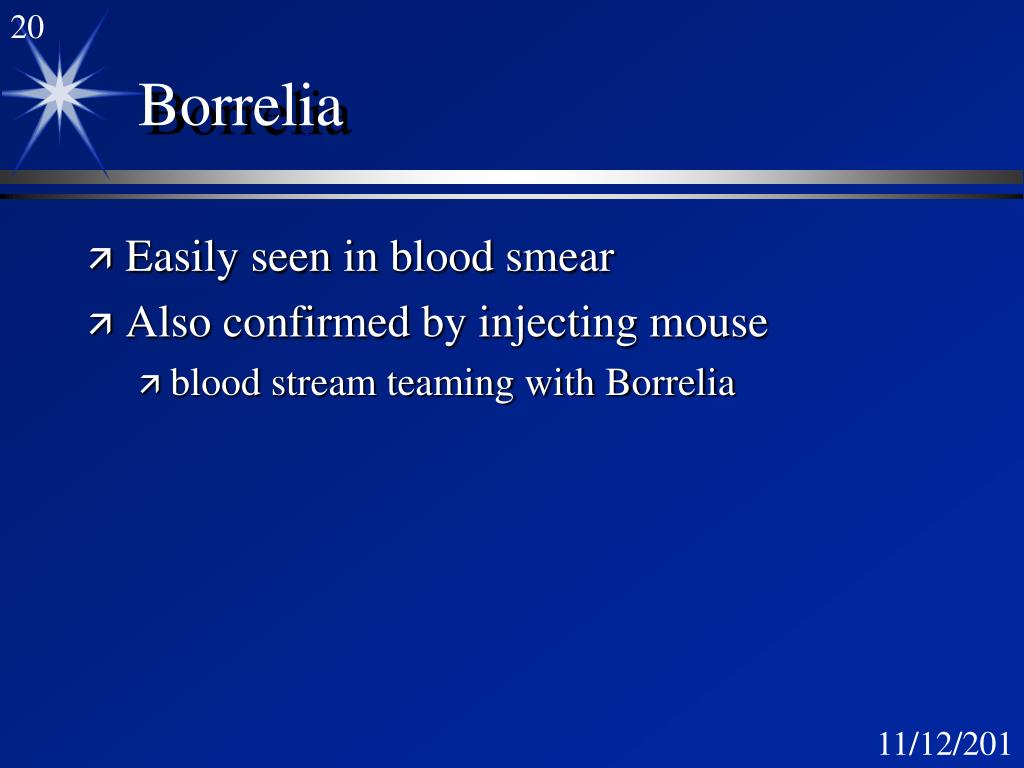 20

Borrelia

Easily seen in blood smear

Also confirmed by injecting mouse

blood stream teaming with Borrelia

11/12/201